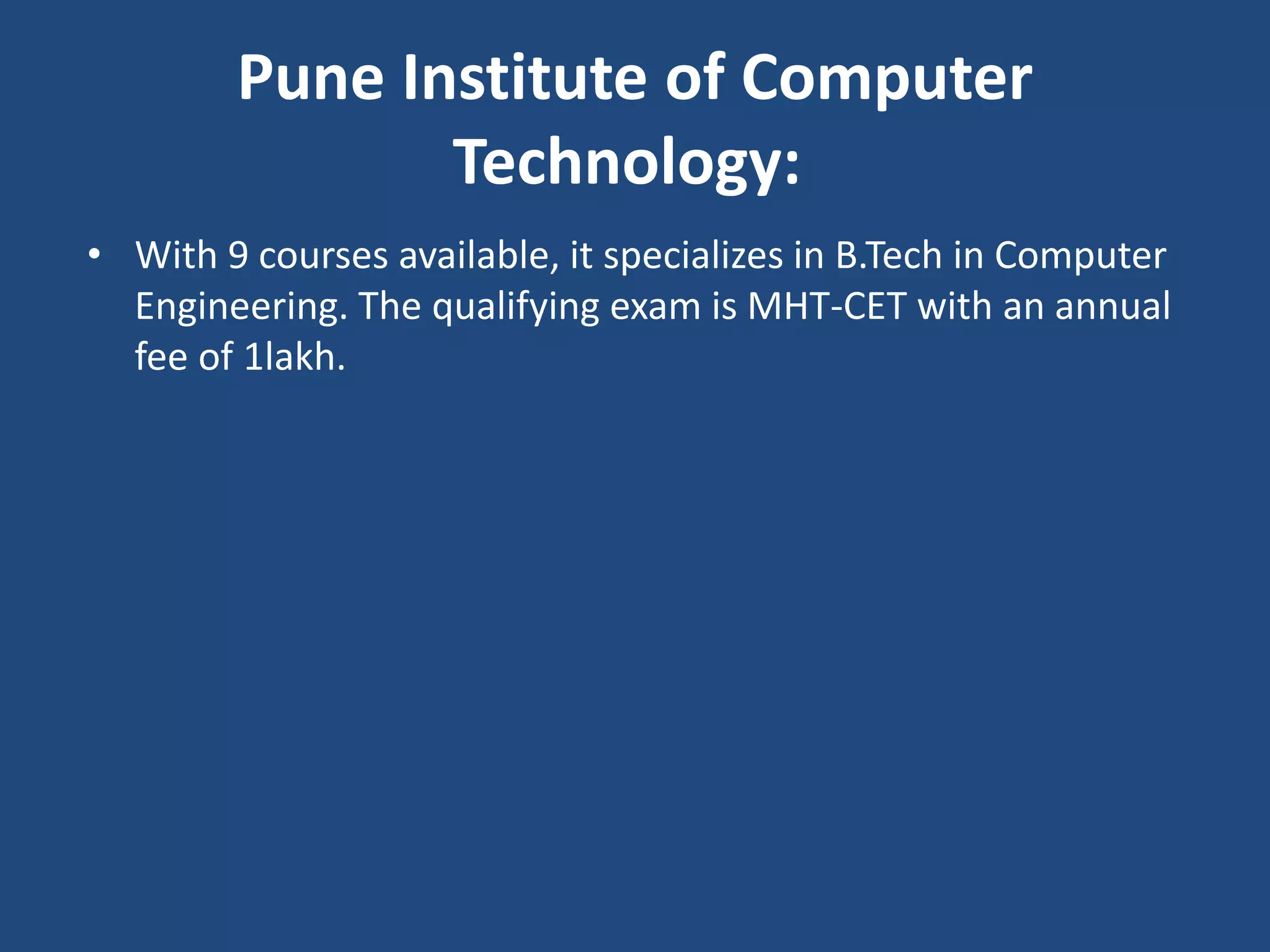 Pune Institute of Computer Technology:

• With 9 courses available, it specializes in B.Tech in Computer Engineering. The qualifying exam is MHT-CET with an annual fee of 1lakh.